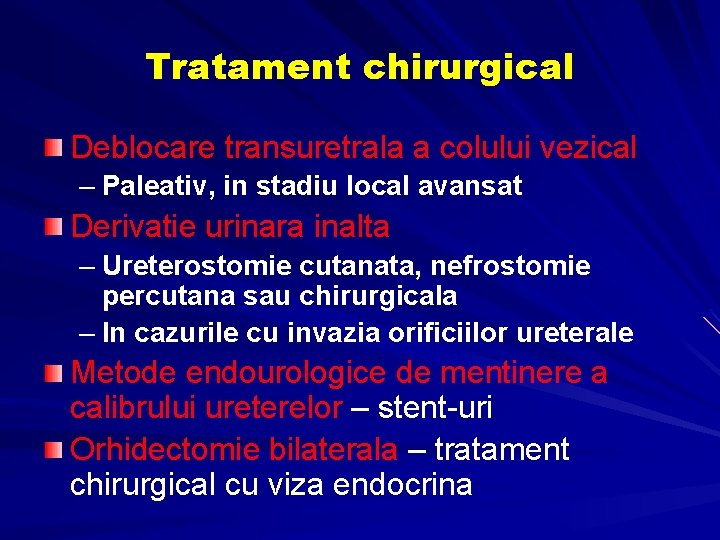 Tratament chirurgical

Deblocare transuretrala a colului vezical
– Paleativ, in stadiu local avansat

Derivatie urinara inalta
– Ureterostomie cutanata, nefrostomie percutana sau chirurgicala
– In cazurile cu invazia orificiilor ureterale

Metode endourologice de mentinere a calibrului ureterelor – stent-uri

Orhidectomie bilaterala – tratament chirurgical cu viza endocrina